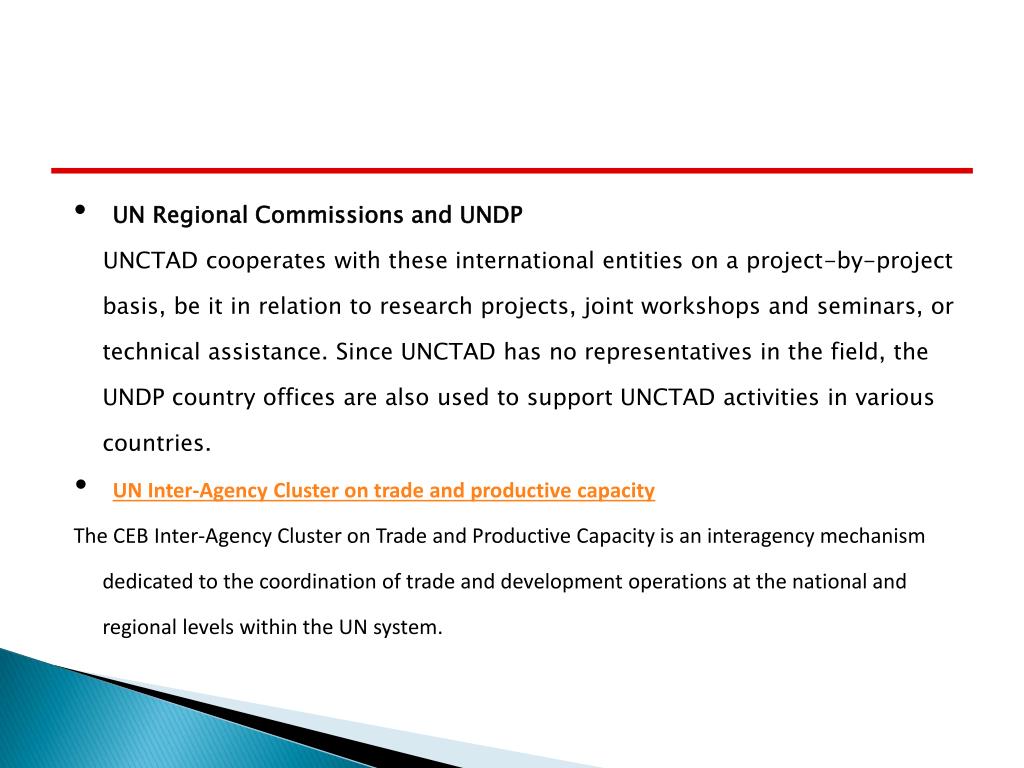 • UN Regional Commissions and UNDP

UNCTAD cooperates with these international entities on a project-by-project basis, be it in relation to research projects, joint workshops and seminars, or technical assistance. Since UNCTAD has no representatives in the field, the UNDP country offices are also used to support UNCTAD activities in various countries.

• UN Inter-Agency Cluster on trade and productive capacity

The CEB Inter-Agency Cluster on Trade and Productive Capacity is an interagency mechanism dedicated to the coordination of trade and development operations at the national and regional levels within the UN system.